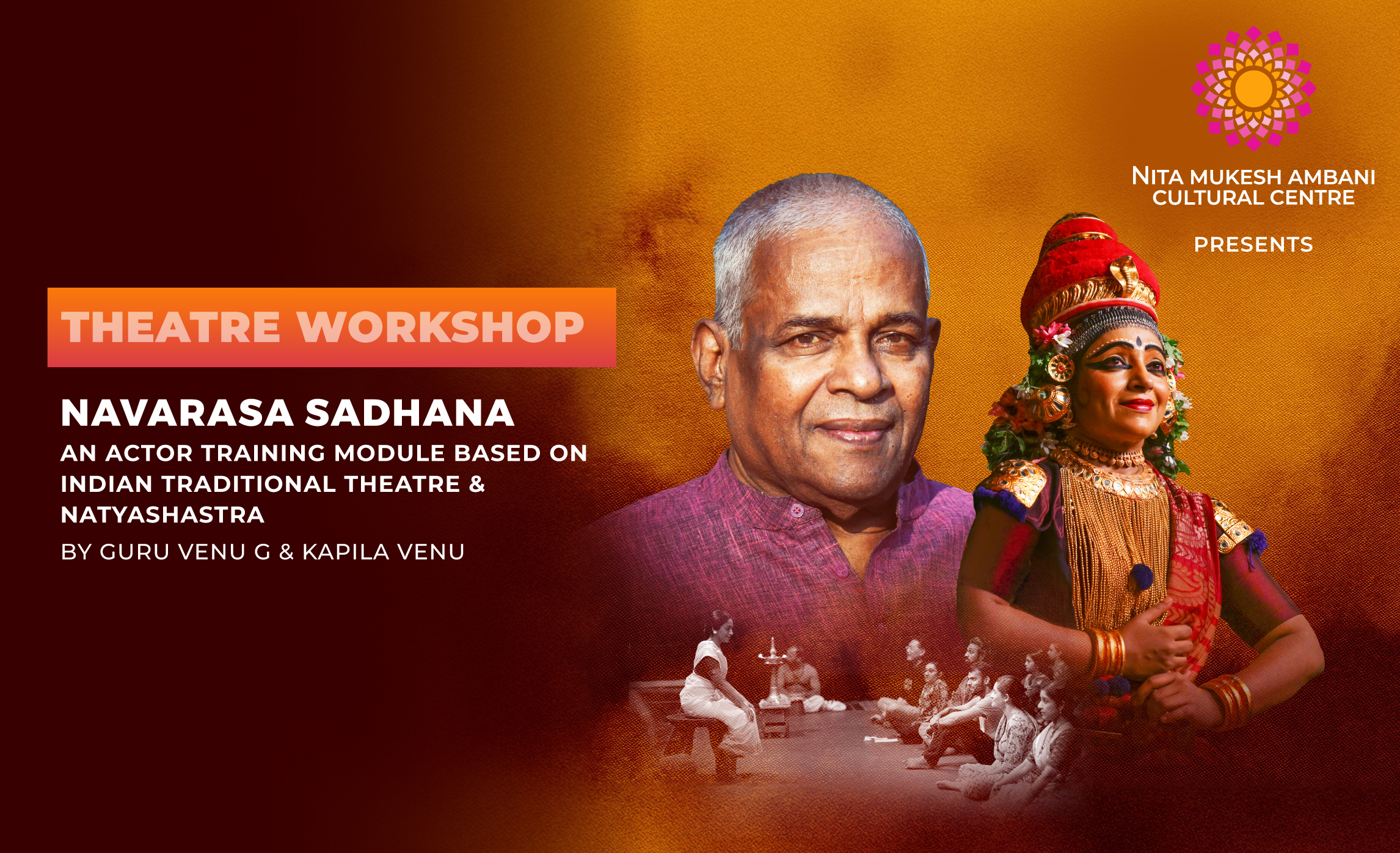 NITA MUKESH AMBANI CULTURAL CENTRE

PRESENTS

THEATRE WORKSHOP

NAVARASA SADHANA

AN ACTOR TRAINING MODULE BASED ON INDIAN TRADITIONAL THEATRE & NATYASHASTRA

BY GURU VENU G & KAPILA VENU